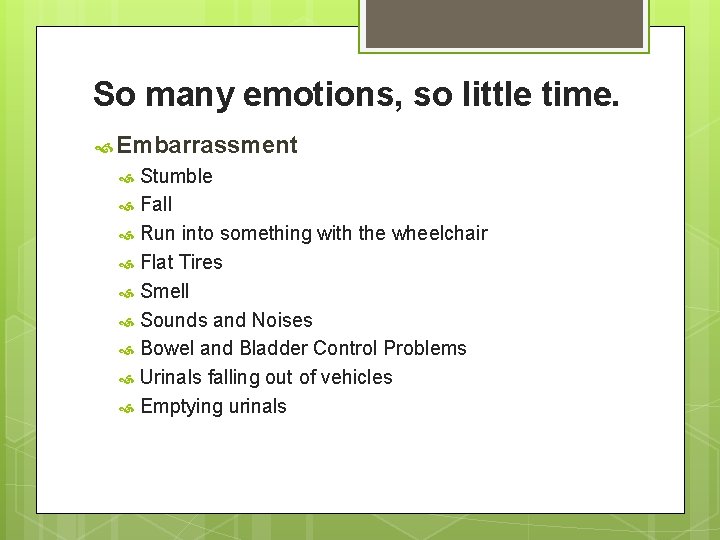 So many emotions, so little time.

Embarrassment

Stumble

Fall

Run into something with the wheelchair

Flat Tires

Smell

Sounds and Noises

Bowel and Bladder Control Problems

Urinals falling out of vehicles

Emptying urinals